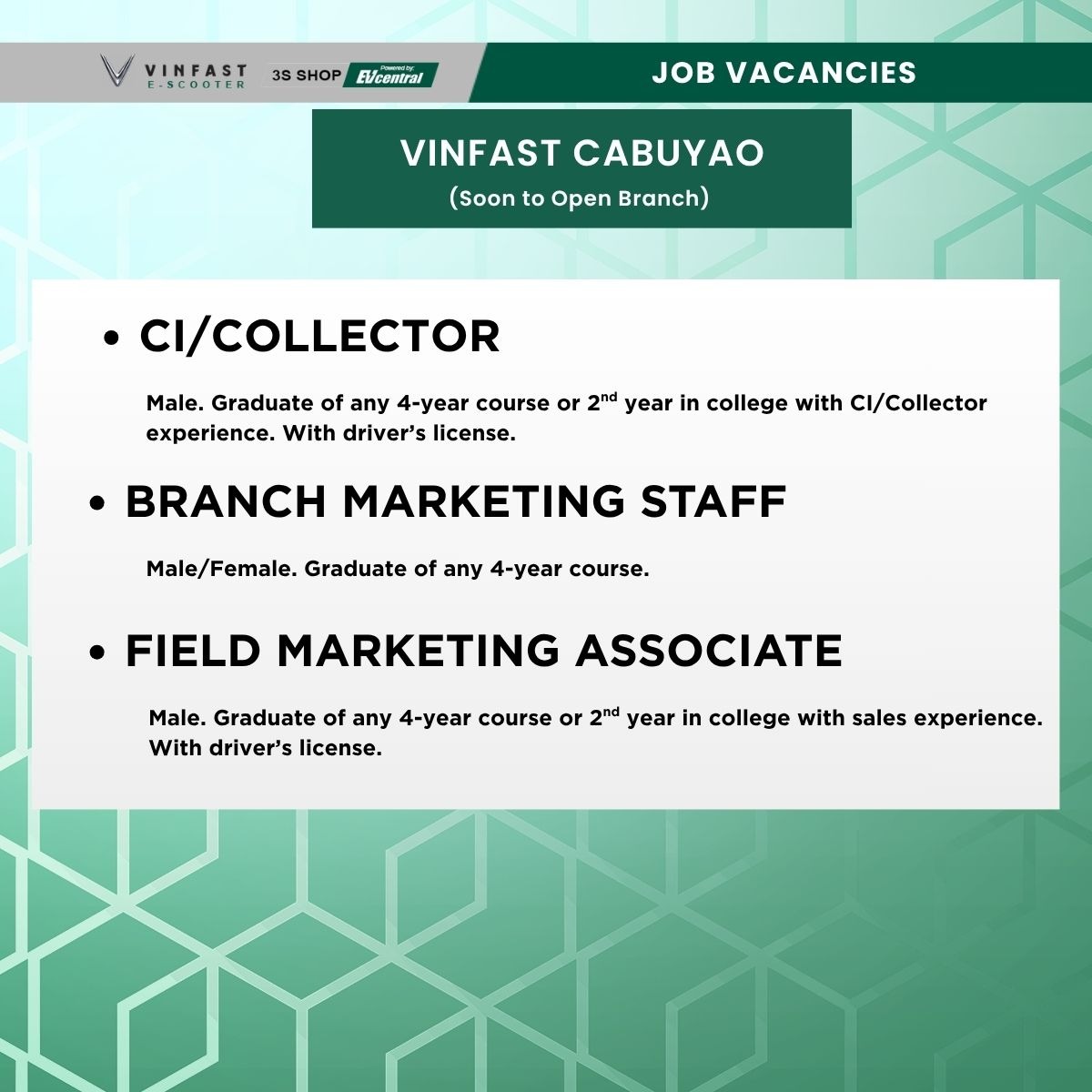 VINFAST E-SCOOTER 3S SHOP Powered by: EVcentral

JOB VACANCIES

VINFAST CABUYAO
(Soon to Open Branch)

• CI/COLLECTOR

Male. Graduate of any 4-year course or 2$^{nd}$ year in college with CI/Collector experience. With driver's license.

• BRANCH MARKETING STAFF

Male/Female. Graduate of any 4-year course.

• FIELD MARKETING ASSOCIATE

Male. Graduate of any 4-year course or 2$^{nd}$ year in college with sales experience. With driver's license.